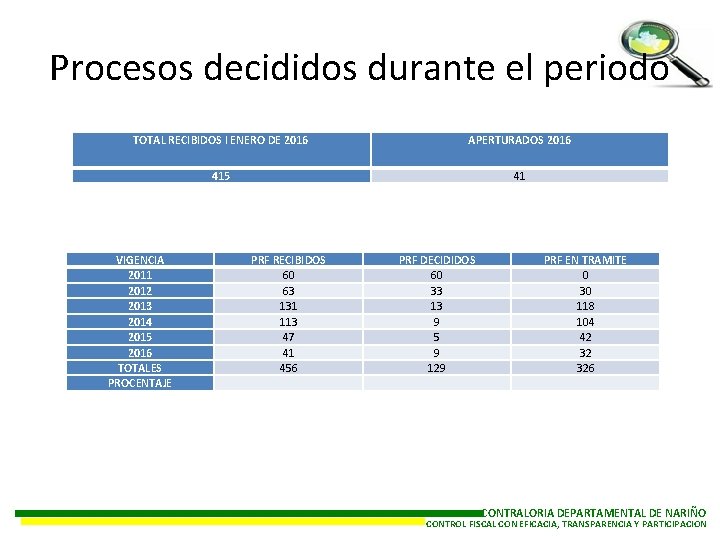 Procesos decididos durante el periodo

| TOTAL RECIBIDOS I ENERO DE 2016 | APERTURADOS 2016 |
|---|---|
| 415 | 41 |

| VIGENCIA | PRF RECIBIDOS | PRF DECIDIDOS | PRF EN TRAMITE |
|---|---|---|---|
| 2011 | 60 | 60 | 0 |
| 2012 | 63 | 33 | 30 |
| 2013 | 131 | 13 | 118 |
| 2014 | 113 | 9 | 104 |
| 2015 | 47 | 5 | 42 |
| 2016 | 41 | 9 | 32 |
| TOTALES | 456 | 129 | 326 |
| PROCENTAJE | | | |

CONTRALORIA DEPARTAMENTAL DE NARIÑO
CONTROL FISCAL CON EFICACIA, TRANSPARENCIA Y PARTICIPACION